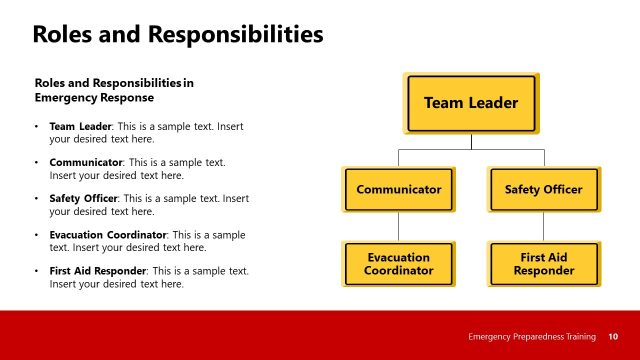 Roles and Responsibilities

Roles and Responsibilities in Emergency Response

• Team Leader: This is a sample text. Insert your desired text here.

• Communicator: This is a sample text. Insert your desired text here.

• Safety Officer: This is a sample text. Insert your desired text here.

• Evacuation Coordinator: This is a sample text. Insert your desired text here.

• First Aid Responder: This is a sample text. Insert your desired text here.

Team Leader

Communicator

Safety Officer

Evacuation Coordinator

First Aid Responder

Emergency Preparedness Training 10